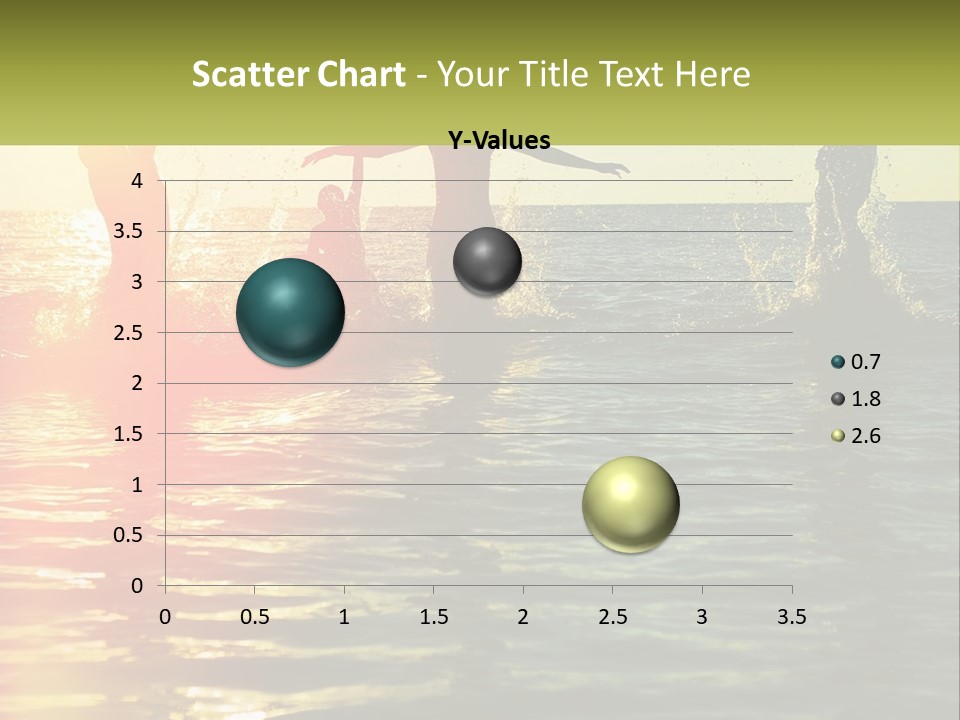 Scatter Chart - Your Title Text Here

Y-Values

4
3.5
3
2.5
2
1.5
1
0.5
0

0 0.5 1 1.5 2 2.5 3 3.5

0.7
1.8
2.6